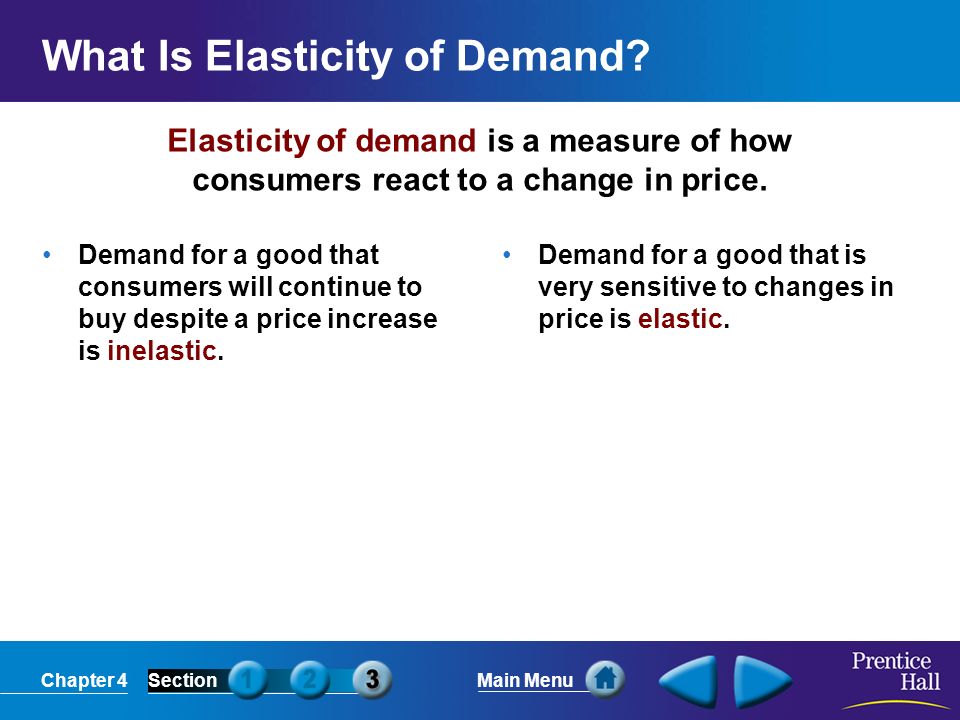 What Is Elasticity of Demand?

Elasticity of demand is a measure of how consumers react to a change in price.

• Demand for a good that consumers will continue to buy despite a price increase is inelastic.

• Demand for a good that is very sensitive to changes in price is elastic.

Chapter 4 Section 1 2 3 Main Menu

Prentice Hall